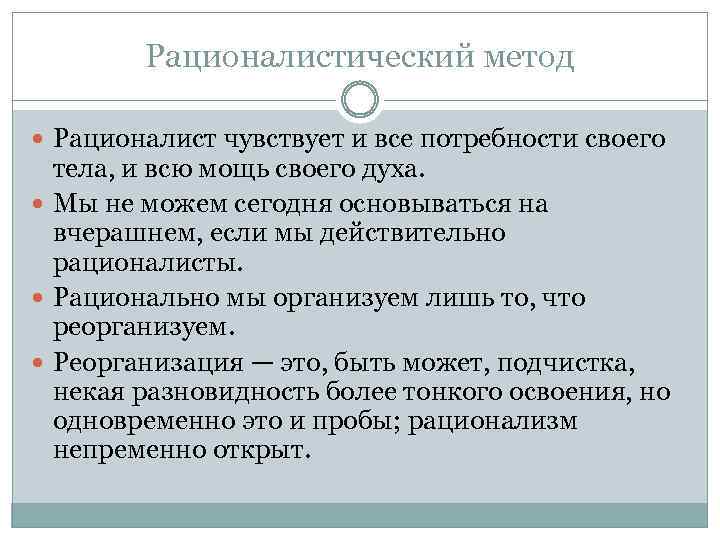 Рационалистический метод

Рационалист чувствует и все потребности своего тела, и всю мощь своего духа.

Мы не можем сегодня основываться на вчерашнем, если мы действительно рационалисты.

Рационально мы организуем лишь то, что реорганизуем.

Реорганизация — это, быть может, подчистка, некая разновидность более тонкого освоения, но одновременно это и пробы; рационализм непременно открыт.